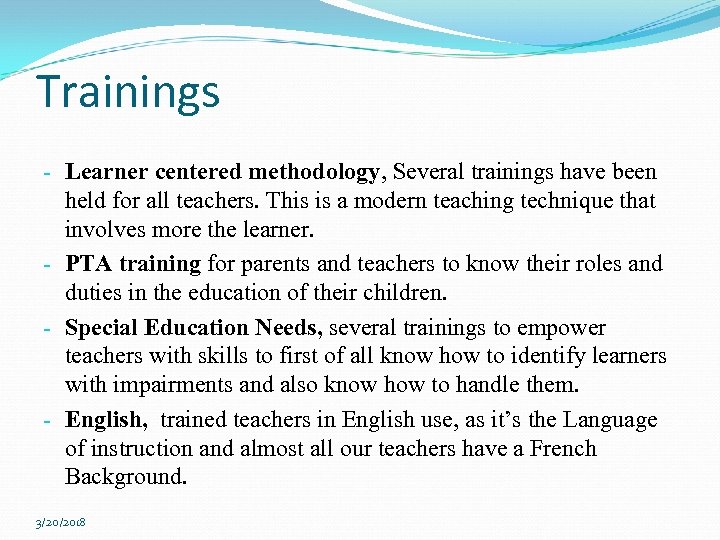 Trainings

- Learner centered methodology, Several trainings have been held for all teachers. This is a modern teaching technique that involves more the learner.
- PTA training for parents and teachers to know their roles and duties in the education of their children.
- Special Education Needs, several trainings to empower teachers with skills to first of all know how to identify learners with impairments and also know how to handle them.
- English, trained teachers in English use, as it's the Language of instruction and almost all our teachers have a French Background.

3/20/2018